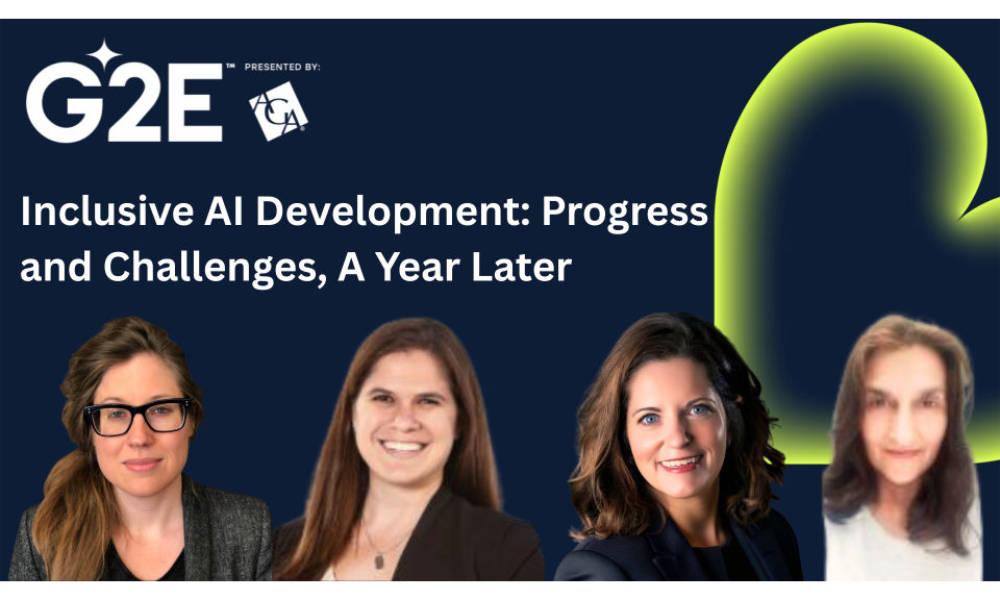 G2E™ PRESENTED BY: AGA

Inclusive AI Development: Progress and Challenges, A Year Later